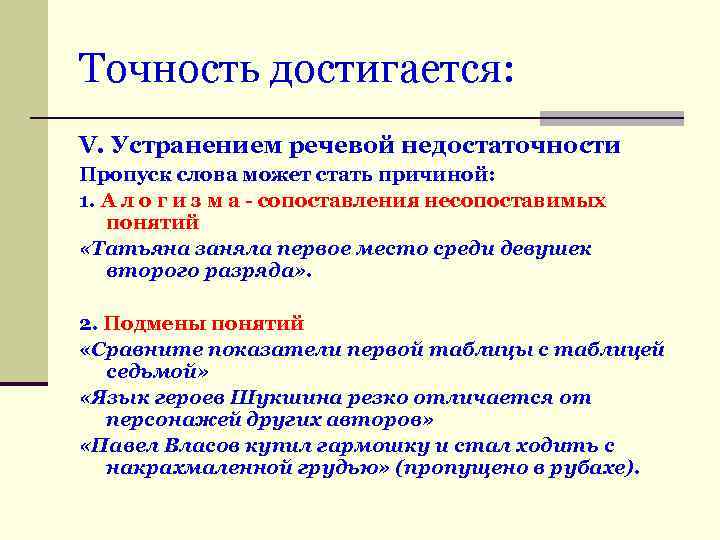 Точность достигается:

V. Устранением речевой недостаточности

Пропуск слова может стать причиной:

1. А л о г и з м а - сопоставления несопоставимых понятий

«Татьяна заняла первое место среди девушек второго разряда».

2. Подмены понятий

«Сравните показатели первой таблицы с таблицей седьмой»

«Язык героев Шукшина резко отличается от персонажей других авторов»

«Павел Власов купил гармошку и стал ходить с накрахмаленной грудью» (пропущено в рубахе).